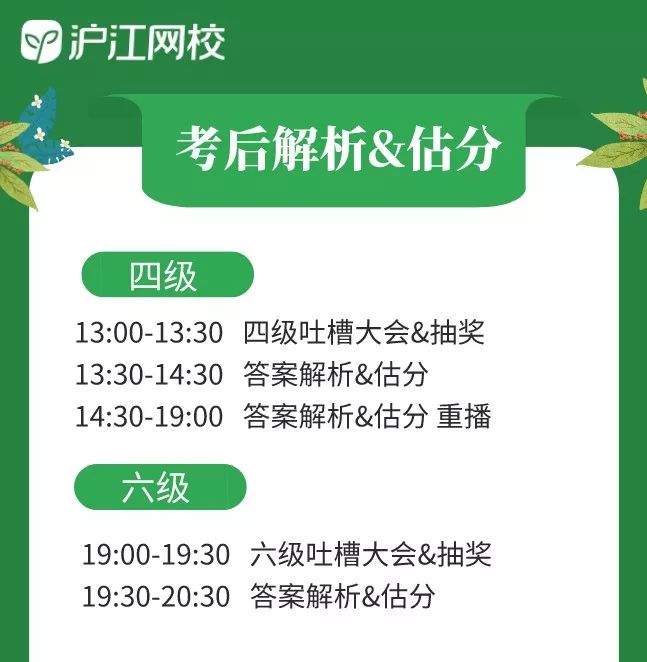 沪江网校

考后解析&估分

四级

13:00-13:30 四级吐槽大会&抽奖
13:30-14:30 答案解析&估分
14:30-19:00 答案解析&估分 重播

六级

19:00-19:30 六级吐槽大会&抽奖
19:30-20:30 答案解析&估分